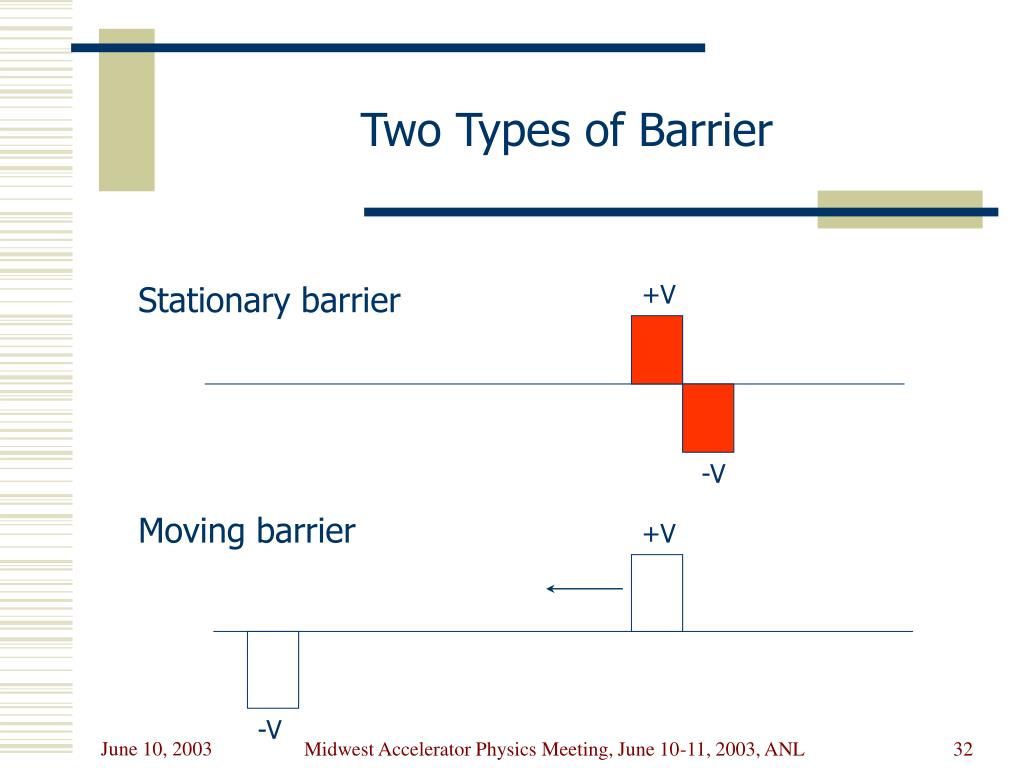 Two Types of Barrier

Stationary barrier

+V

-V

Moving barrier

+V

-V

June 10, 2003

Midwest Accelerator Physics Meeting, June 10-11, 2003, ANL

32